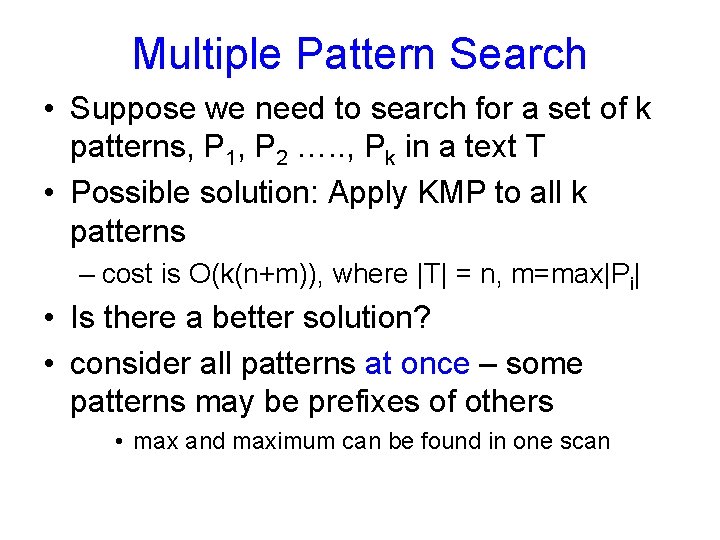 Multiple Pattern Search

• Suppose we need to search for a set of k patterns, $P_1$, $P_2$ ….., $P_k$ in a text T

• Possible solution: Apply KMP to all k patterns

– cost is O(k(n+m)), where |T| = n, m=max|$P_i$|

• Is there a better solution?

• consider all patterns at once – some patterns may be prefixes of others

• max and maximum can be found in one scan